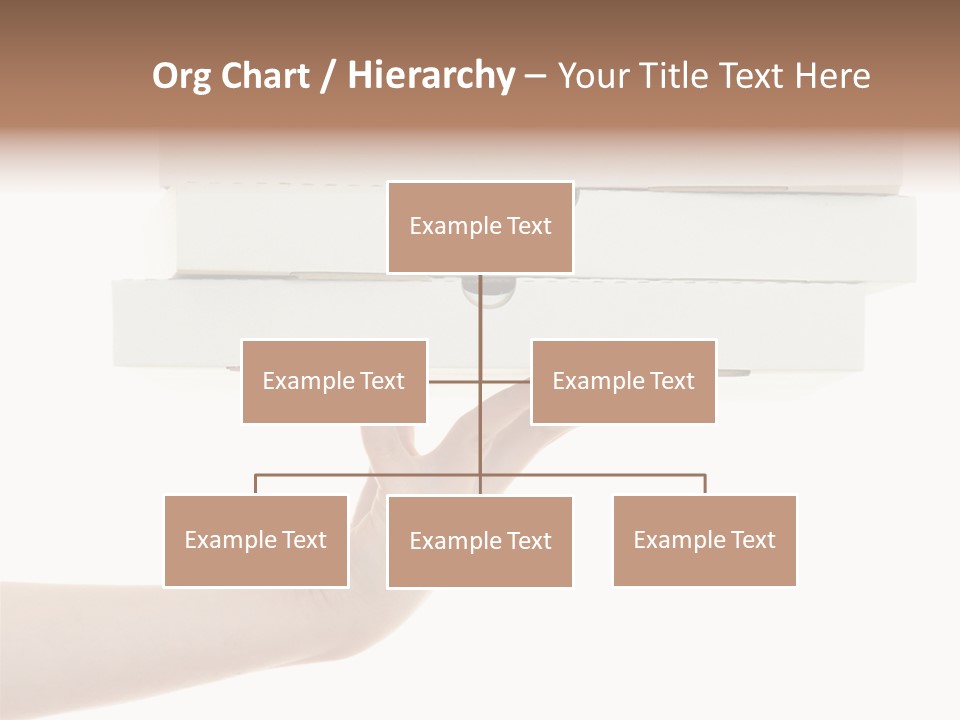 Org Chart / Hierarchy – Your Title Text Here

Example Text

Example Text

Example Text

Example Text

Example Text

Example Text